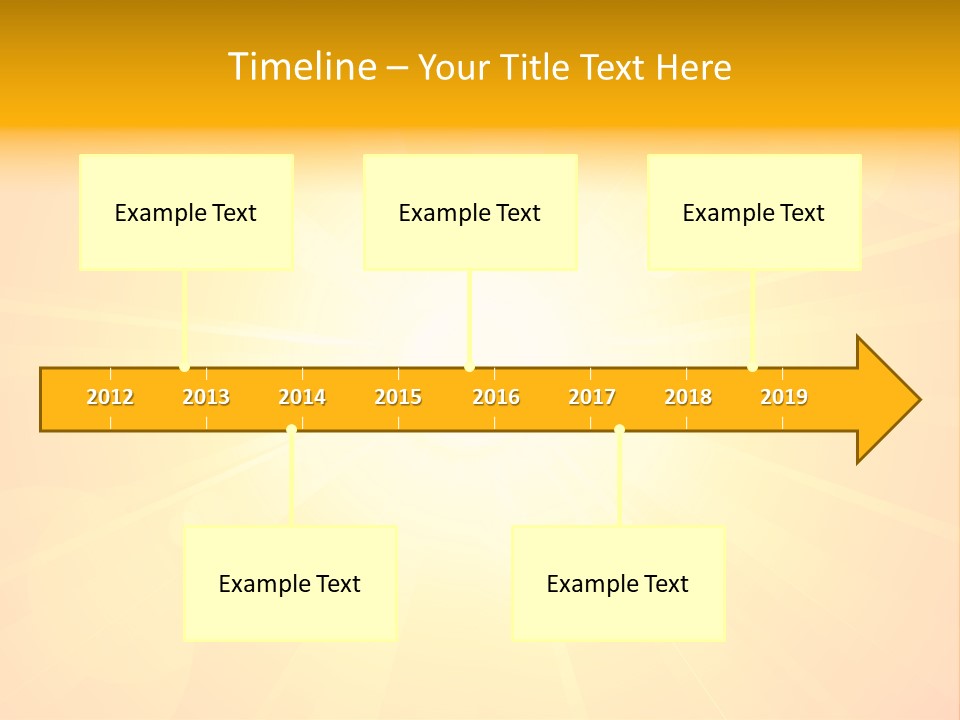 Timeline – Your Title Text Here

Example Text

Example Text

Example Text

2012 2013 2014 2015 2016 2017 2018 2019

Example Text

Example Text